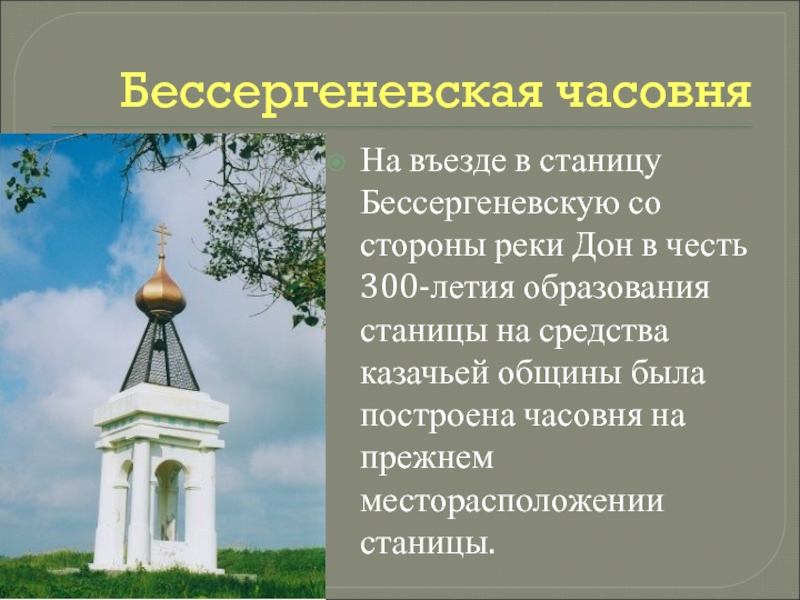 Бессергеневская часовня

На въезде в станицу Бессергеневскую со стороны реки Дон в честь 300-летия образования станицы на средства казачьей общины была построена часовня на прежнем месторасположении станицы.